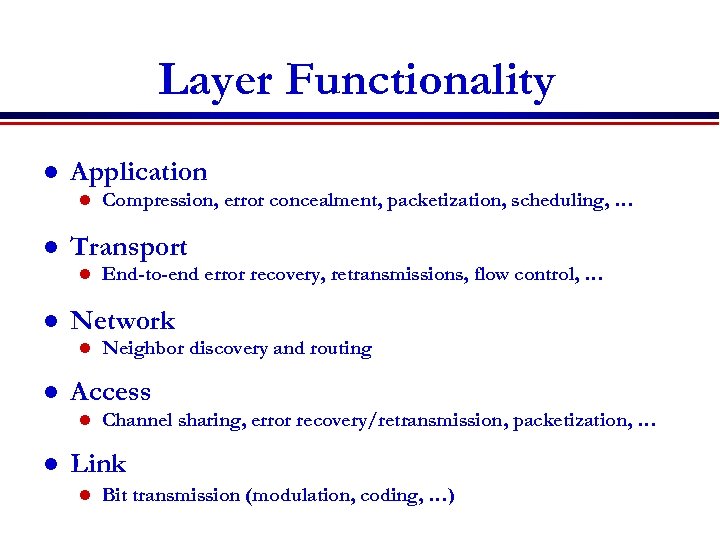 Layer Functionality

- Application
  - Compression, error concealment, packetization, scheduling, …
- Transport
  - End-to-end error recovery, retransmissions, flow control, …
- Network
  - Neighbor discovery and routing
- Access
  - Channel sharing, error recovery/retransmission, packetization, …
- Link
  - Bit transmission (modulation, coding, …)